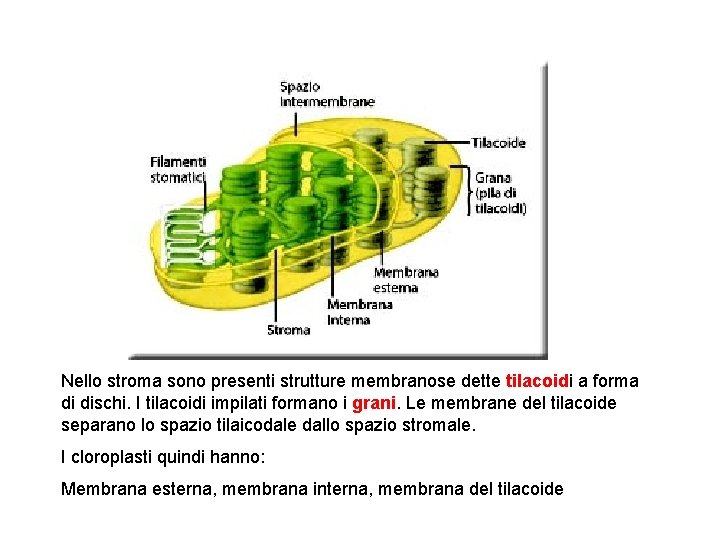 Spazio intermembrane

Filamenti stomatici

Tilacoide

Grana (pila di tilacoidi)

Membrana esterna

Membrana interna

Stroma

Nello stroma sono presenti strutture membranose dette tilacoidi a forma di dischi. I tilacoidi impilati formano i grani. Le membrane del tilacoide separano lo spazio tilaicodale dallo spazio stromale.

I cloroplasti quindi hanno:

Membrana esterna, membrana interna, membrana del tilacoide